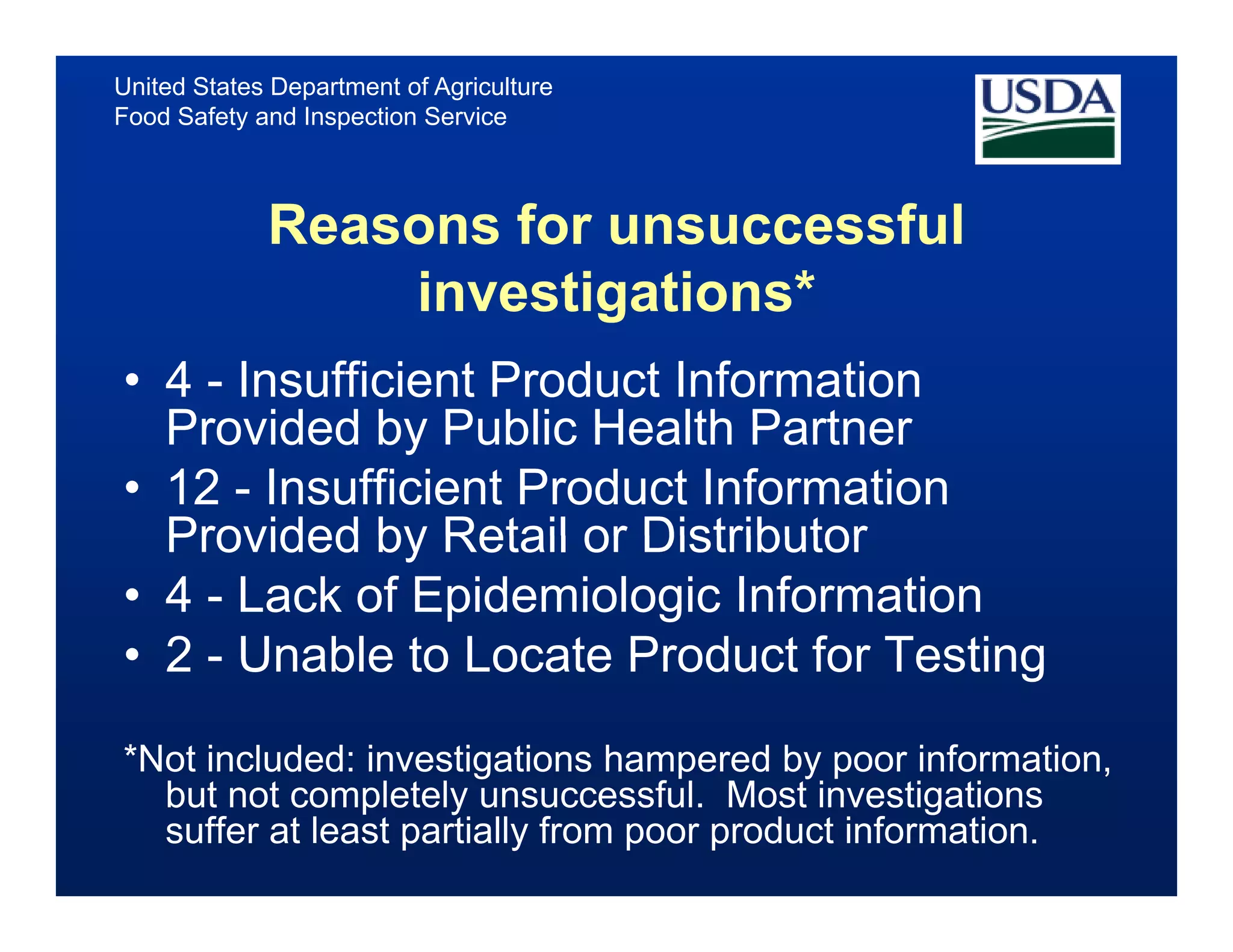 United States Department of Agriculture
Food Safety and Inspection Service

USDA

Reasons for unsuccessful investigations*

• 4 - Insufficient Product Information Provided by Public Health Partner
• 12 - Insufficient Product Information Provided by Retail or Distributor
• 4 - Lack of Epidemiologic Information
• 2 - Unable to Locate Product for Testing

*Not included: investigations hampered by poor information, but not completely unsuccessful. Most investigations suffer at least partially from poor product information.